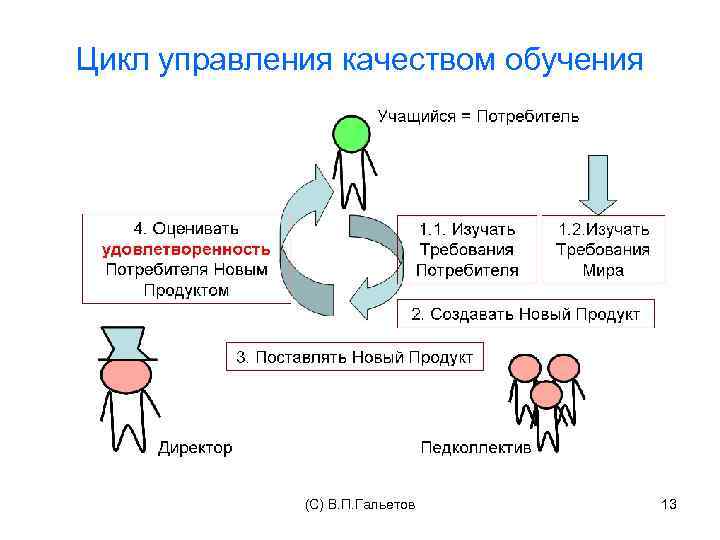 Цикл управления качеством обучения

Учащийся = Потребитель

4. Оценивать удовлетворенность Потребителя Новым Продуктом

1.1. Изучать Требования Потребителя

1.2.Изучать Требования Мира

2. Создавать Новый Продукт

3. Поставлять Новый Продукт

Директор

Педколлектив

(С) В.П.Гальетов

13